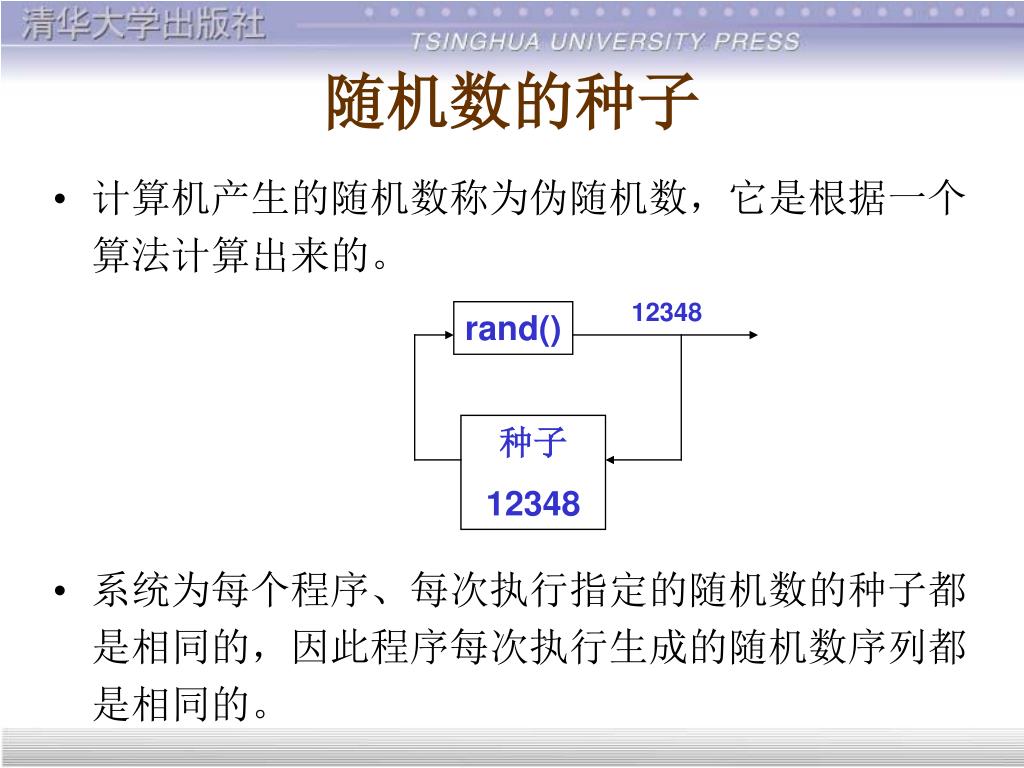 清华大学出版社
TSINGHUA UNIVERSITY PRESS

随机数的种子

• 计算机产生的随机数称为伪随机数，它是根据一个算法计算出来的。

rand()
12348
种子
12348

• 系统为每个程序、每次执行指定的随机数的种子都是相同的，因此程序每次执行生成的随机数序列都是相同的。